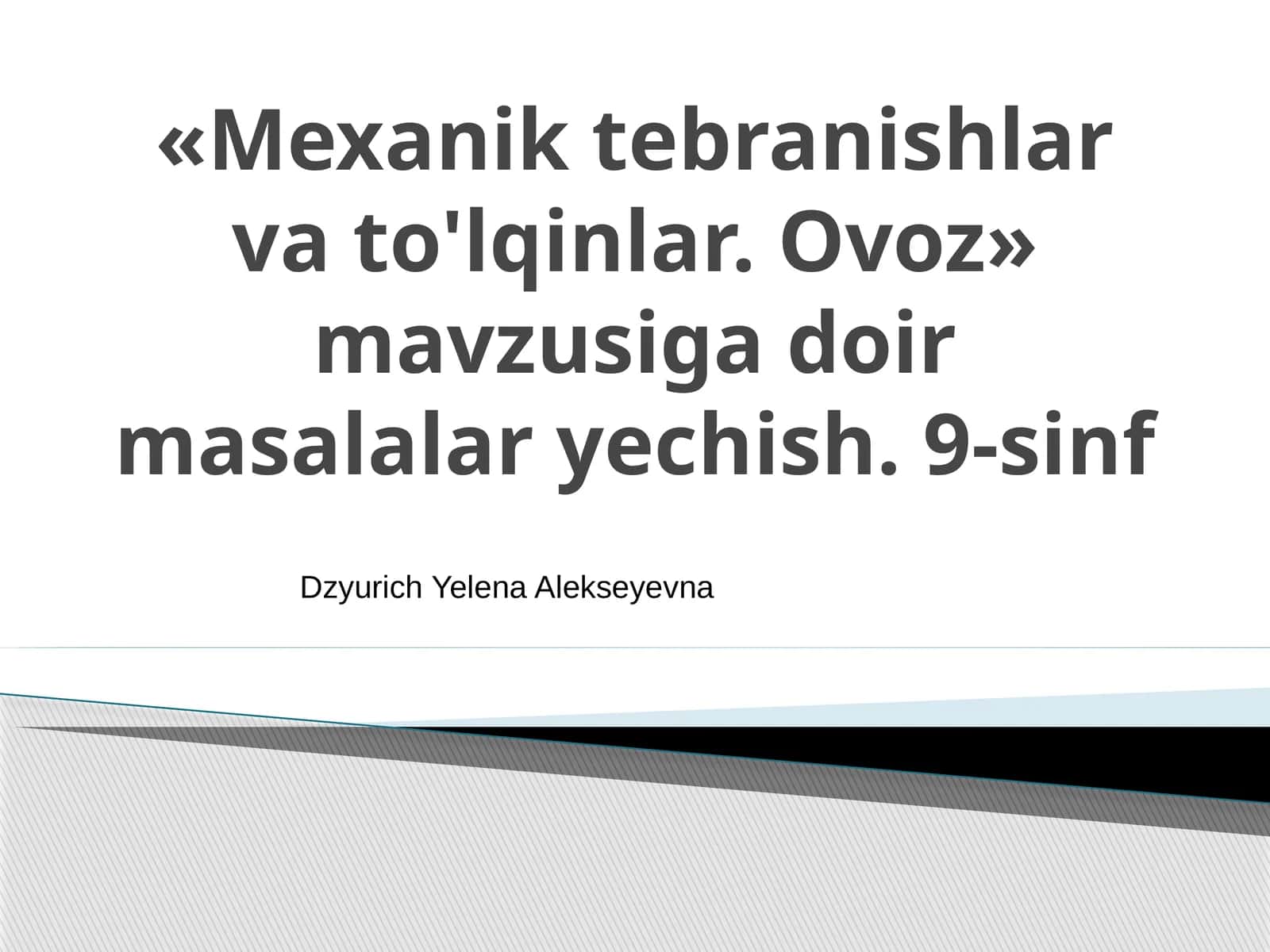 «Mexanik tebranishlar va to'lqinlar. Ovoz» mavzusiga doir masalalar yechish. 9-sinf

Dzyurich Yelena Alekseyevna